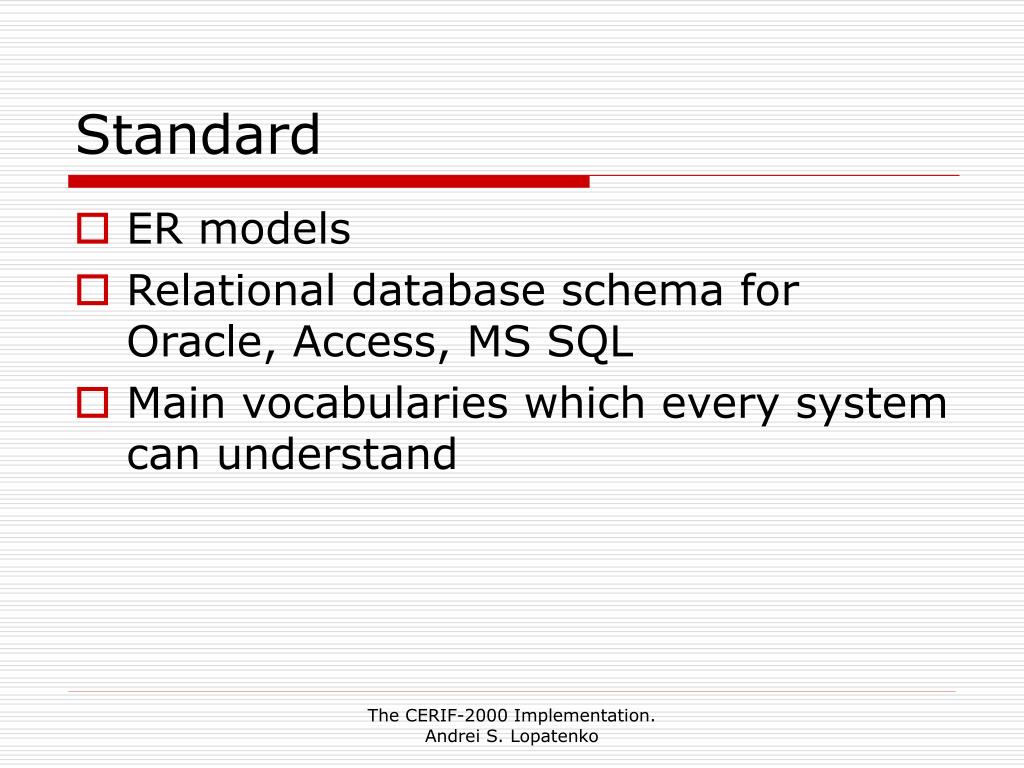 Standard

ER models
Relational database schema for Oracle, Access, MS SQL
Main vocabularies which every system can understand

The CERIF-2000 Implementation.
Andrei S. Lopatenko